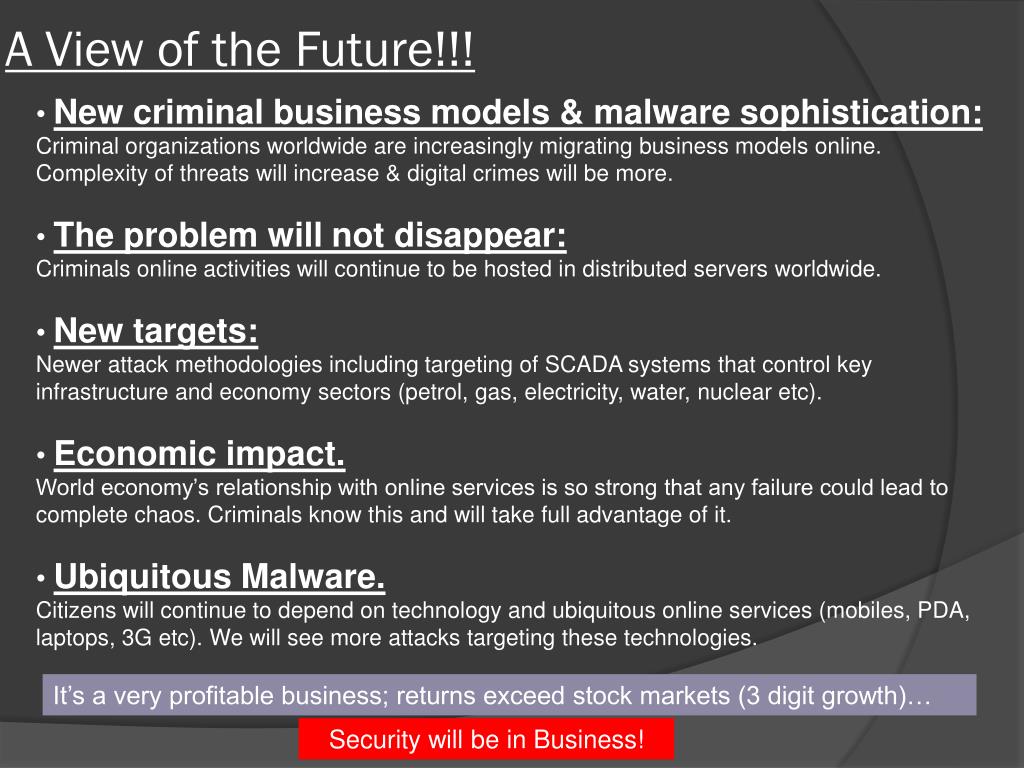 A View of the Future!!!

• New criminal business models & malware sophistication:
Criminal organizations worldwide are increasingly migrating business models online. Complexity of threats will increase & digital crimes will be more.

• The problem will not disappear:
Criminals online activities will continue to be hosted in distributed servers worldwide.

• New targets:
Newer attack methodologies including targeting of SCADA systems that control key infrastructure and economy sectors (petrol, gas, electricity, water, nuclear etc).

• Economic impact.
World economy's relationship with online services is so strong that any failure could lead to complete chaos. Criminals know this and will take full advantage of it.

• Ubiquitous Malware.
Citizens will continue to depend on technology and ubiquitous online services (mobiles, PDA, laptops, 3G etc). We will see more attacks targeting these technologies.

It's a very profitable business; returns exceed stock markets (3 digit growth)…

Security will be in Business!